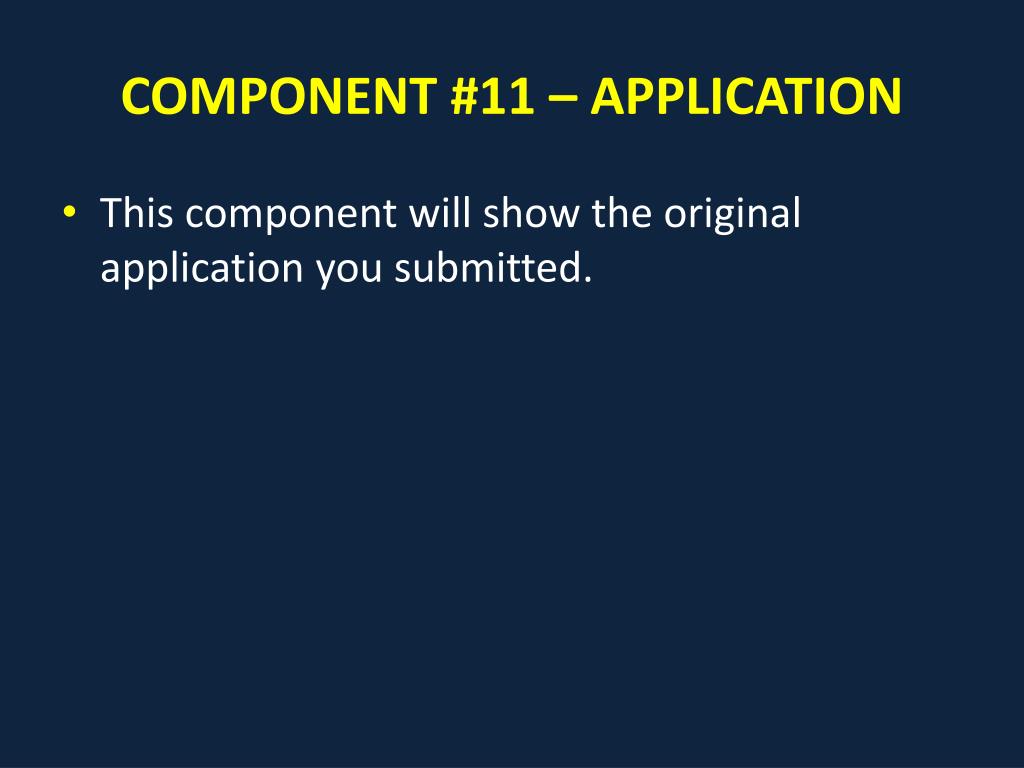 COMPONENT #11 – APPLICATION

• This component will show the original application you submitted.